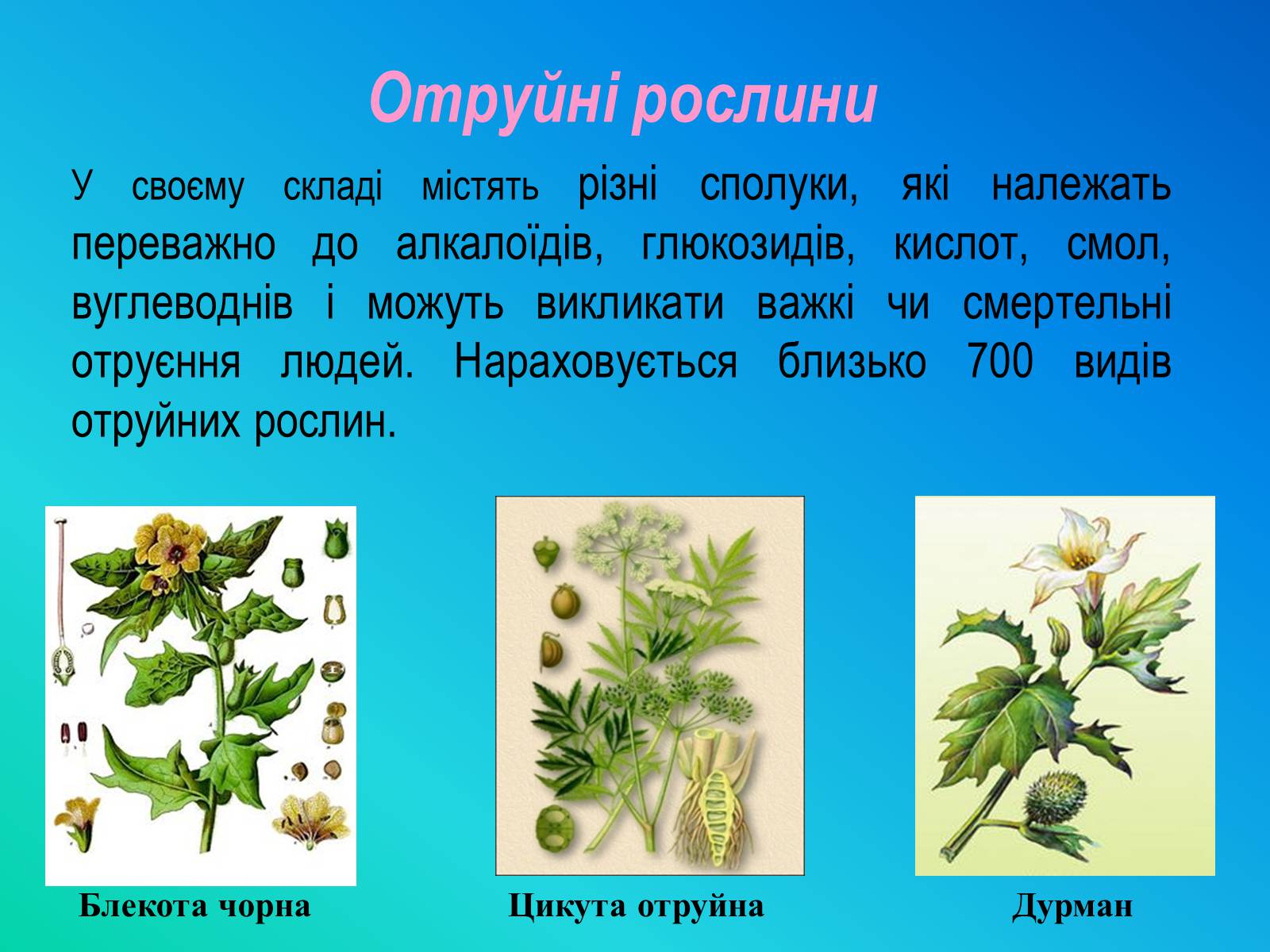 Отруйні рослини

У своєму складі містять різні сполуки, які належать переважно до алкалоїдів, глюкозидів, кислот, смол, вуглеводнів і можуть викликати важкі чи смертельні отруєння людей. Нараховується близько 700 видів отруйних рослин.

Блекота чорна

Цикута отруйна

Дурман